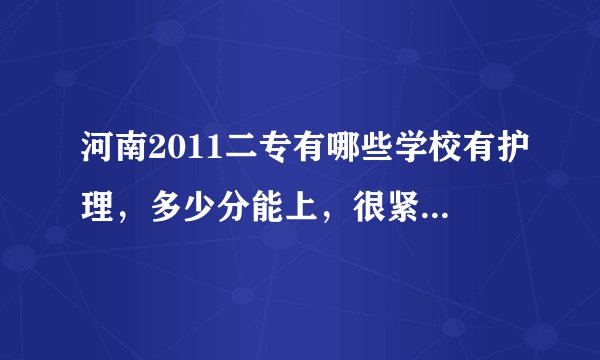 河南2011二专有哪些学校有护理，多少分能上，很紧...